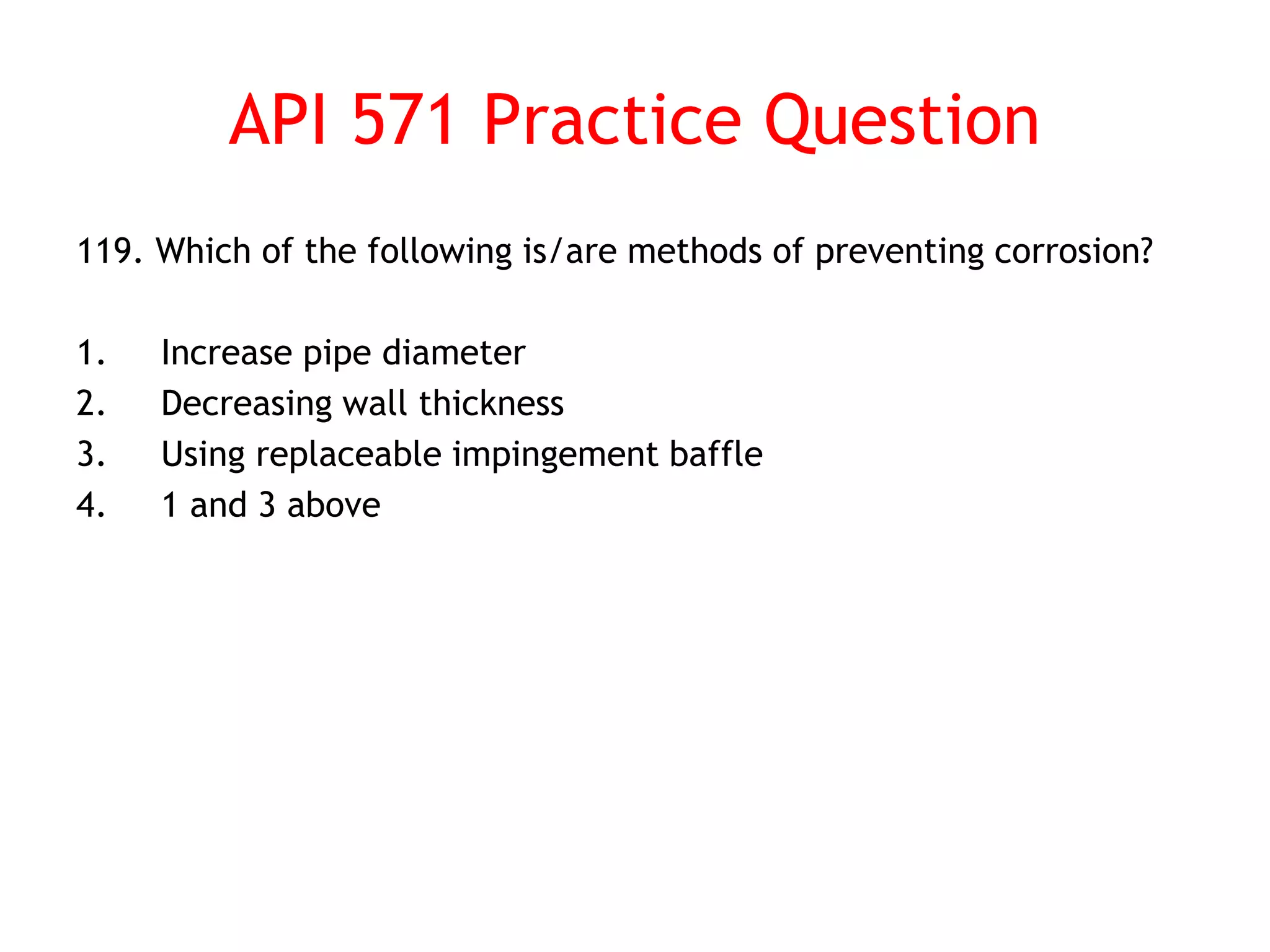 API 571 Practice Question

119. Which of the following is/are methods of preventing corrosion?

1. Increase pipe diameter
2. Decreasing wall thickness
3. Using replaceable impingement baffle
4. 1 and 3 above